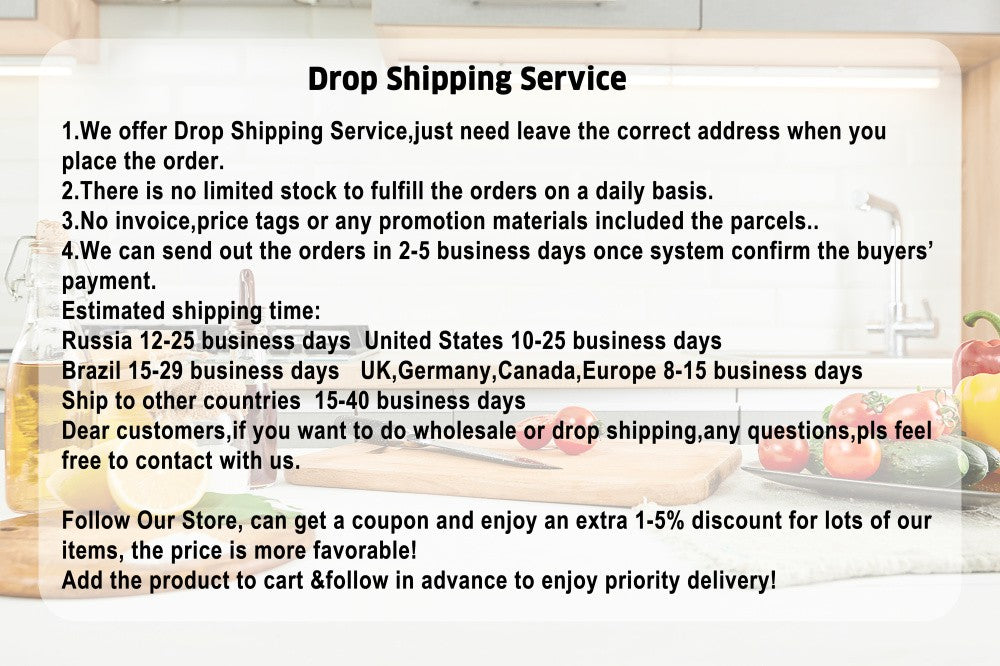 Drop Shipping Service

1.We offer Drop Shipping Service,just need leave the correct address when you place the order.
2.There is no limited stock to fulfill the orders on a daily basis.
3.No invoice,price tags or any promotion materials included the parcels..
4.We can send out the orders in 2-5 business days once system confirm the buyers' payment.
Estimated shipping time:
Russia 12-25 business days United States 10-25 business days
Brazil 15-29 business days UK,Germany,Canada,Europe 8-15 business days
Ship to other countries 15-40 business days
Dear customers,if you want to do wholesale or drop shipping,any questions,pls feel free to contact with us.

Follow Our Store, can get a coupon and enjoy an extra 1-5% discount for lots of our items, the price is more favorable!
Add the product to cart &follow in advance to enjoy priority delivery!